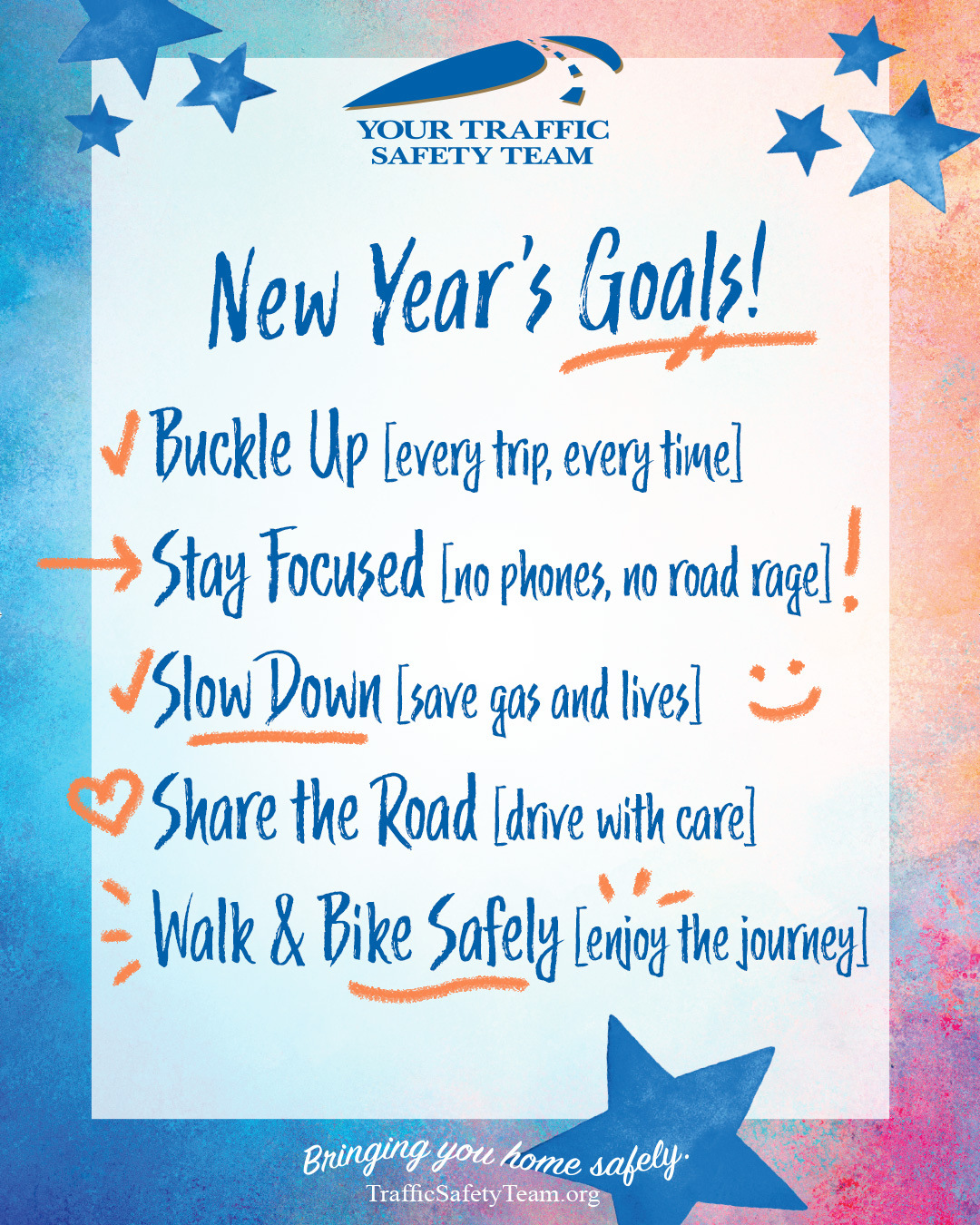 YOUR TRAFFIC SAFETY TEAM

New Year's Goals!

Buckle Up [every trip, every time]

Stay Focused [no phones, no road rage]!

Slow Down [save gas and lives]

Share the Road [drive with care]

Walk & Bike Safely [enjoy the journey]

Bringing you home safely.
TrafficSafetyTeam.org